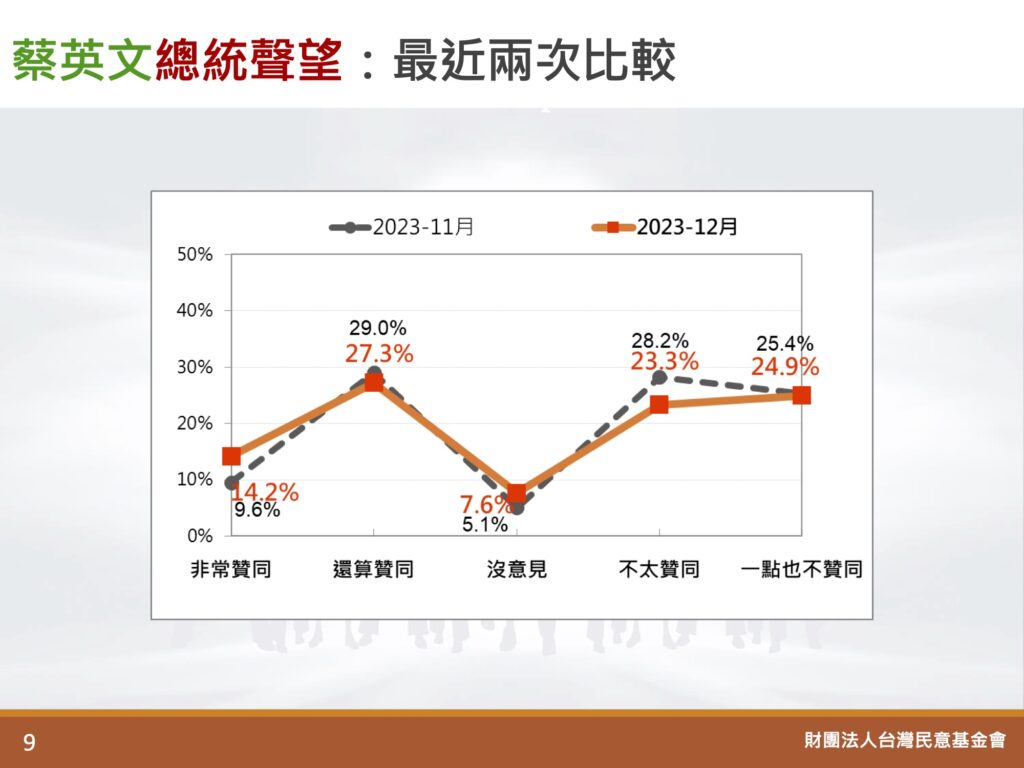 蔡英文總統聲望：最近兩次比較

2023-11月
2023-12月

50%
40%
30%
20%
10%
0%

29.0%
27.3%
28.2%
23.3%
25.4%
24.9%
14.2%
9.6%
7.6%
5.1%

非常贊同
還算贊同
沒意見
不太贊同
一點也不贊同

9
財團法人台灣民意基金會